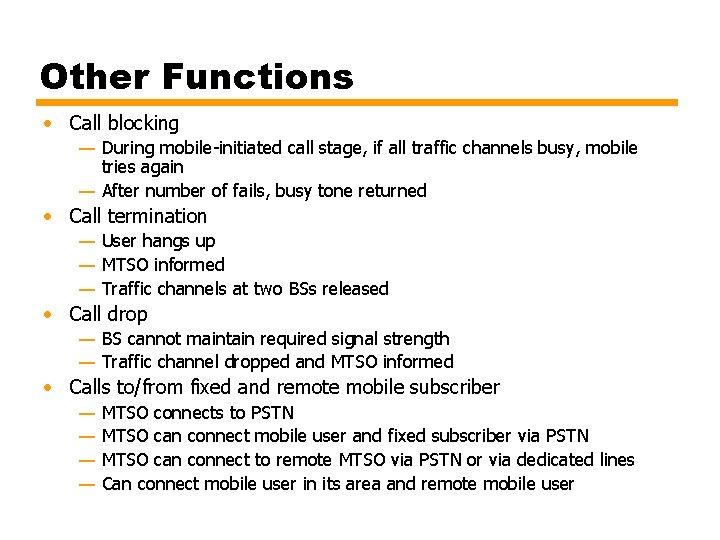 Other Functions

• Call blocking
— During mobile-initiated call stage, if all traffic channels busy, mobile tries again
— After number of fails, busy tone returned
• Call termination
— User hangs up
— MTSO informed
— Traffic channels at two BSs released
• Call drop
— BS cannot maintain required signal strength
— Traffic channel dropped and MTSO informed
• Calls to/from fixed and remote mobile subscriber
— MTSO connects to PSTN
— MTSO can connect mobile user and fixed subscriber via PSTN
— MTSO can connect to remote MTSO via PSTN or via dedicated lines
— Can connect mobile user in its area and remote mobile user